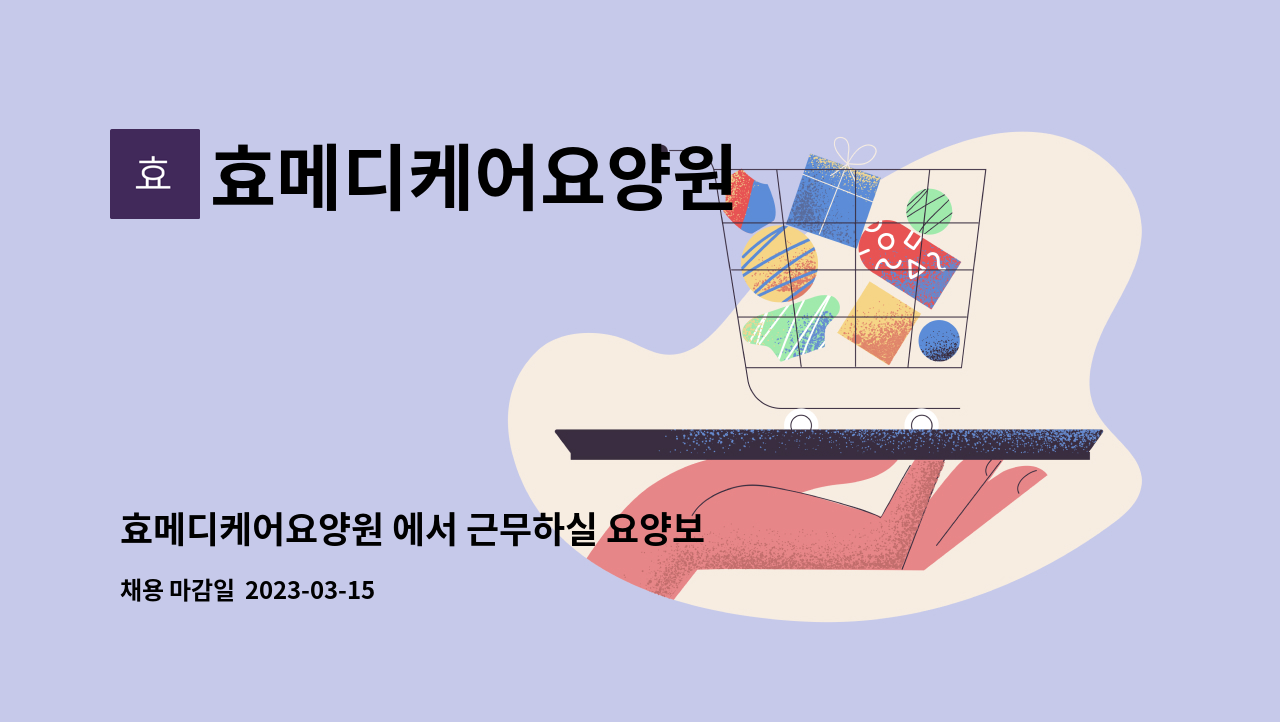 효

효메디케어요양원

효메디케어요양원 에서 근무하실 요양보

채용 마감일 2023-03-15